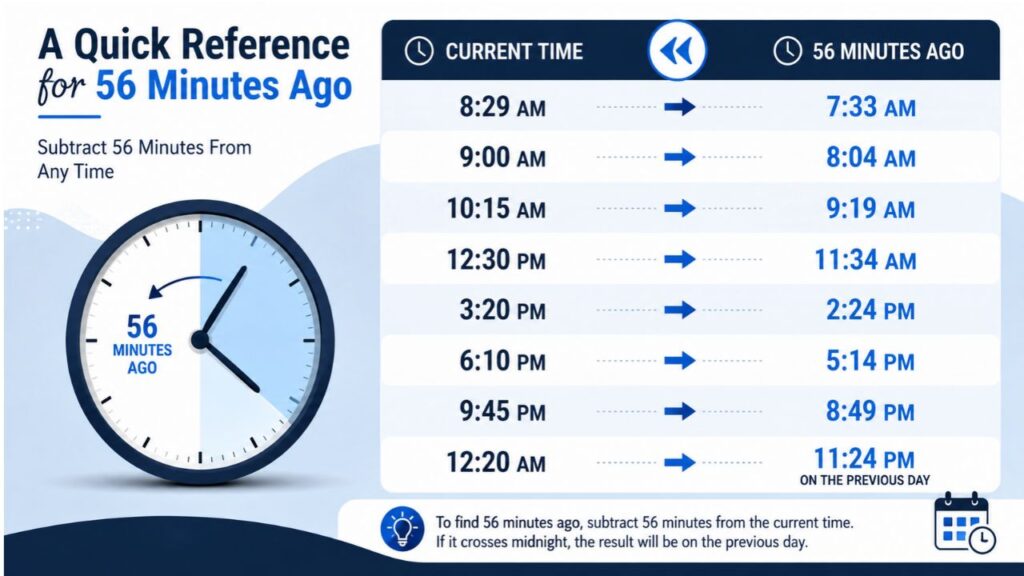 A Quick Reference for 56 Minutes Ago

Subtract 56 Minutes From Any Time

56 MINUTES AGO

| CURRENT TIME | | 56 MINUTES AGO |
|---|---|---|
| 8:29 AM | → | 7:33 AM |
| 9:00 AM | → | 8:04 AM |
| 10:15 AM | → | 9:19 AM |
| 12:30 PM | → | 11:34 AM |
| 3:20 PM | → | 2:24 PM |
| 6:10 PM | → | 5:14 PM |
| 9:45 PM | → | 8:49 PM |
| 12:20 AM | → | 11:24 PM ON THE PREVIOUS DAY |

To find 56 minutes ago, subtract 56 minutes from the current time. If it crosses midnight, the result will be on the previous day.